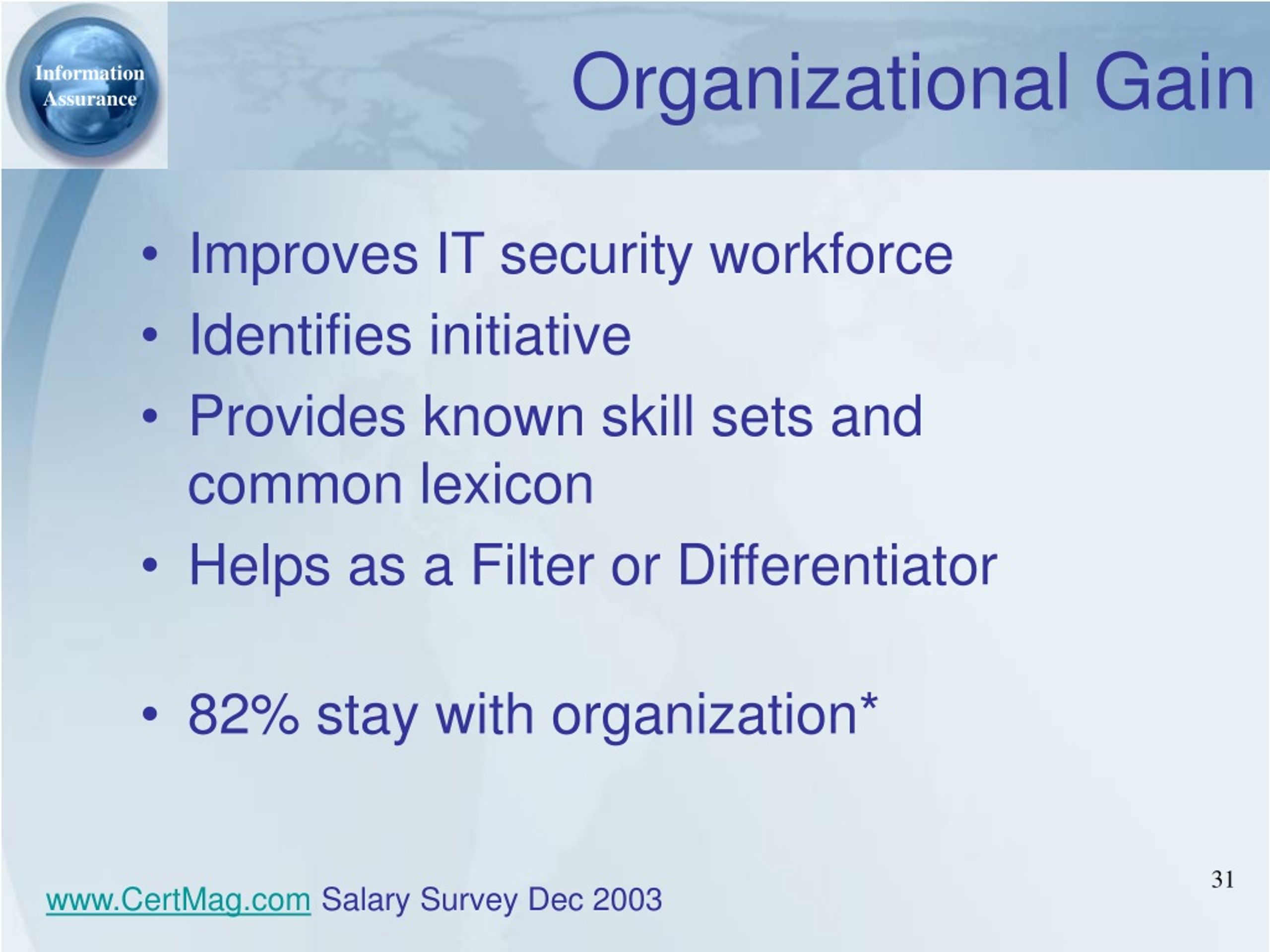 Information Assurance

Organizational Gain

• Improves IT security workforce
• Identifies initiative
• Provides known skill sets and common lexicon
• Helps as a Filter or Differentiator

• 82% stay with organization*

www.CertMag.com Salary Survey Dec 2003

31